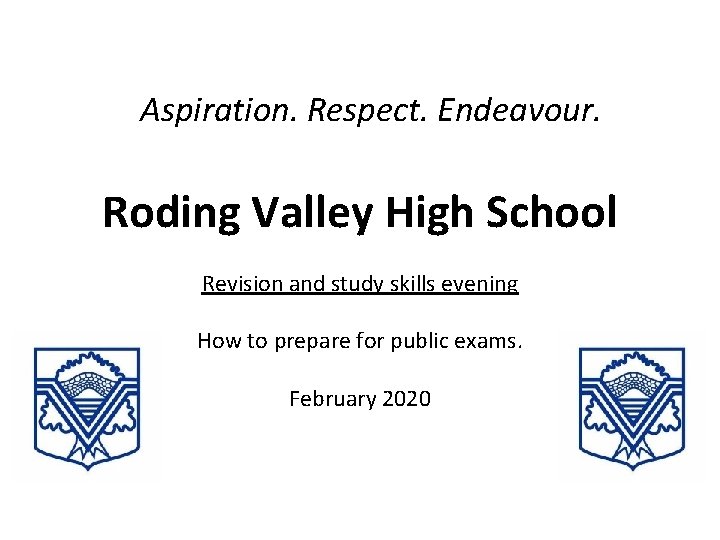 Aspiration. Respect. Endeavour.

Roding Valley High School

Revision and study skills evening

How to prepare for public exams.

February 2020